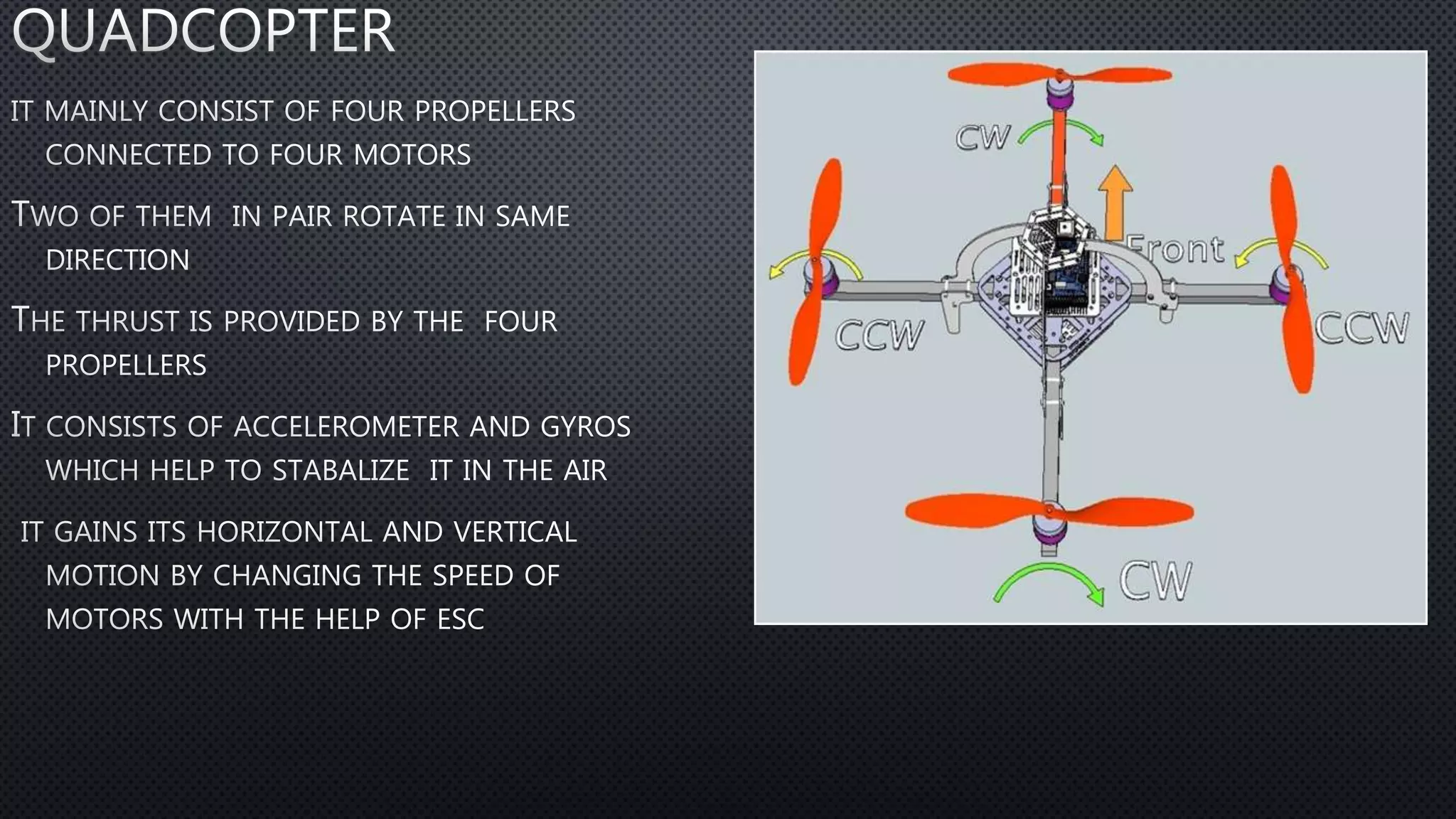 QUADCOPTER

IT MAINLY CONSIST OF FOUR PROPELLERS CONNECTED TO FOUR MOTORS

TWO OF THEM IN PAIR ROTATE IN SAME DIRECTION

THE THRUST IS PROVIDED BY THE FOUR PROPELLERS

IT CONSISTS OF ACCELEROMETER AND GYROS WHICH HELP TO STABALIZE IT IN THE AIR

IT GAINS ITS HORIZONTAL AND VERTICAL MOTION BY CHANGING THE SPEED OF MOTORS WITH THE HELP OF ESC

CW

Front

CCW

CCW

CW